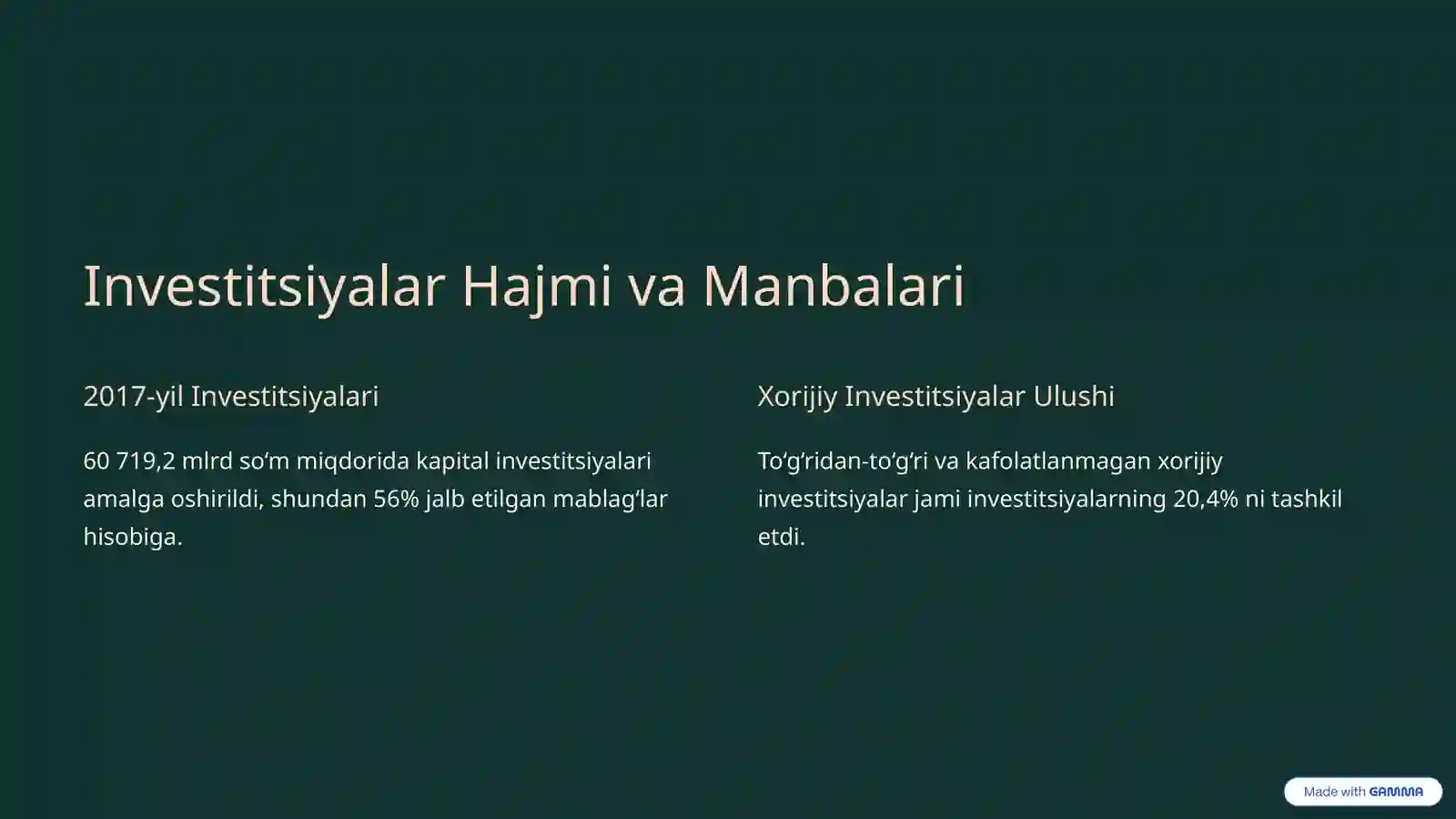 Investitsiyalar Hajmi va Manbalari

2017-yil Investitsiyalari

60 719,2 mlrd so‘m miqdorida kapital investitsiyalari amalga oshirildi, shundan 56% jalb etilgan mablag‘lar hisobiga.

Xorijiy Investitsiyalar Ulushi

To‘g‘ridan-to‘g‘ri va kafolatlanmagan xorijiy investitsiyalar jami investitsiyalarning 20,4% ni tashkil etdi.

Made with GAMMA